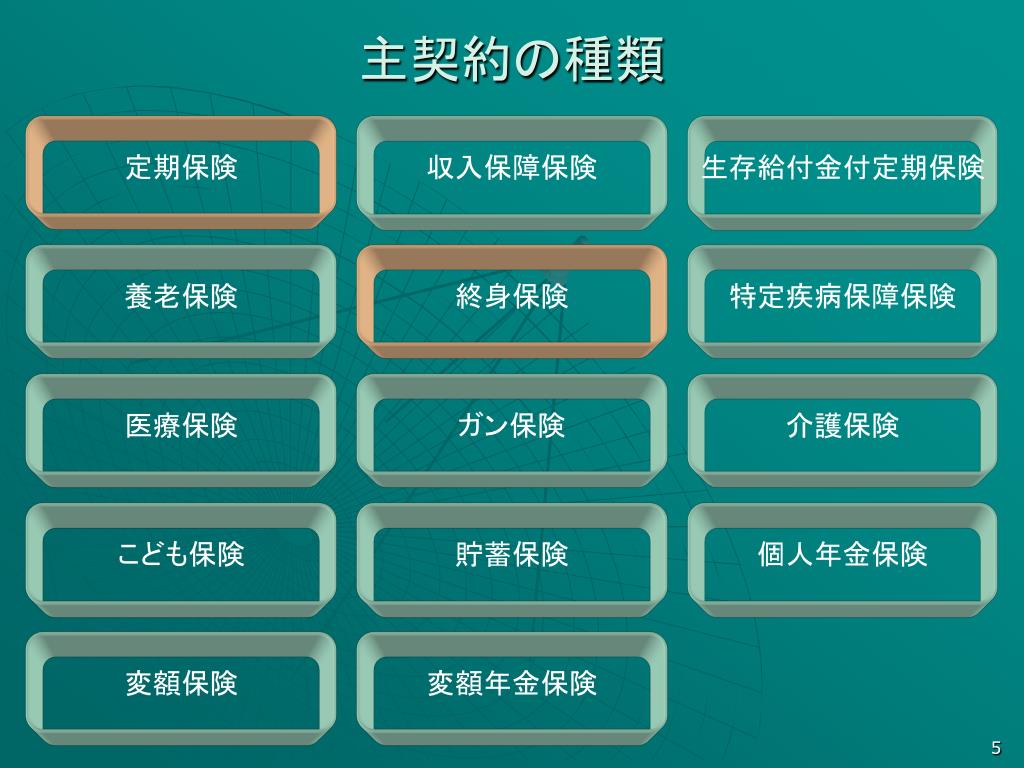 主契約の種類

定期保険

収入保障保険

生存給付金付定期保険

養老保険

終身保険

特定疾病保障保険

医療保険

ガン保険

介護保険

こども保険

貯蓄保険

個人年金保険

変額保険

変額年金保険

5